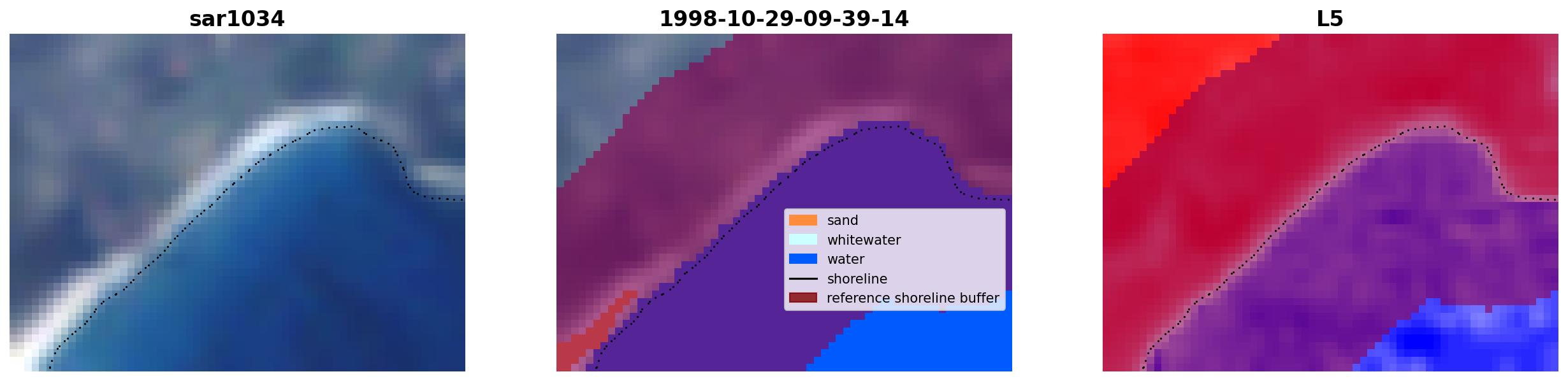 sar1034

1998-10-29-09-39-14

sand
whitewater
water
shoreline
reference shoreline buffer

L5